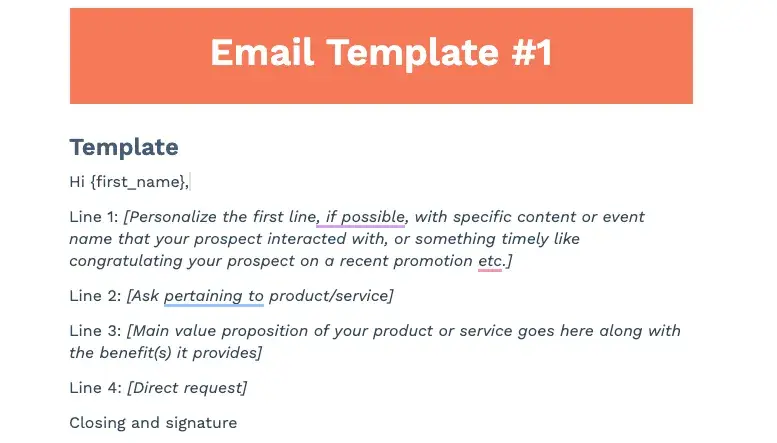 Email Template #1

Template

Hi {first_name},

Line 1: [Personalize the first line, if possible, with specific content or event name that your prospect interacted with, or something timely like congratulating your prospect on a recent promotion etc.]

Line 2: [Ask pertaining to product/service]

Line 3: [Main value proposition of your product or service goes here along with the benefit(s) it provides]

Line 4: [Direct request]

Closing and signature